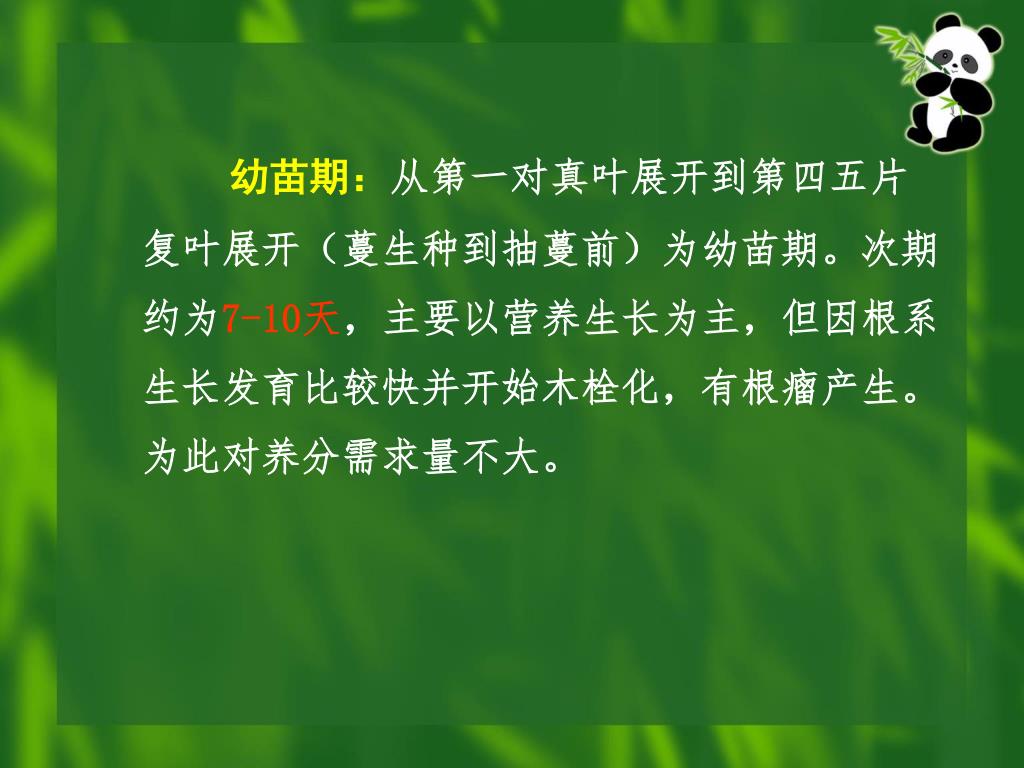 幼苗期：从第一对真叶展开到第四五片复叶展开（蔓生种到抽蔓前）为幼苗期。次期约为7-10天，主要以营养生长为主，但因根系生长发育比较快并开始木栓化，有根瘤产生。为此对养分需求量不大。